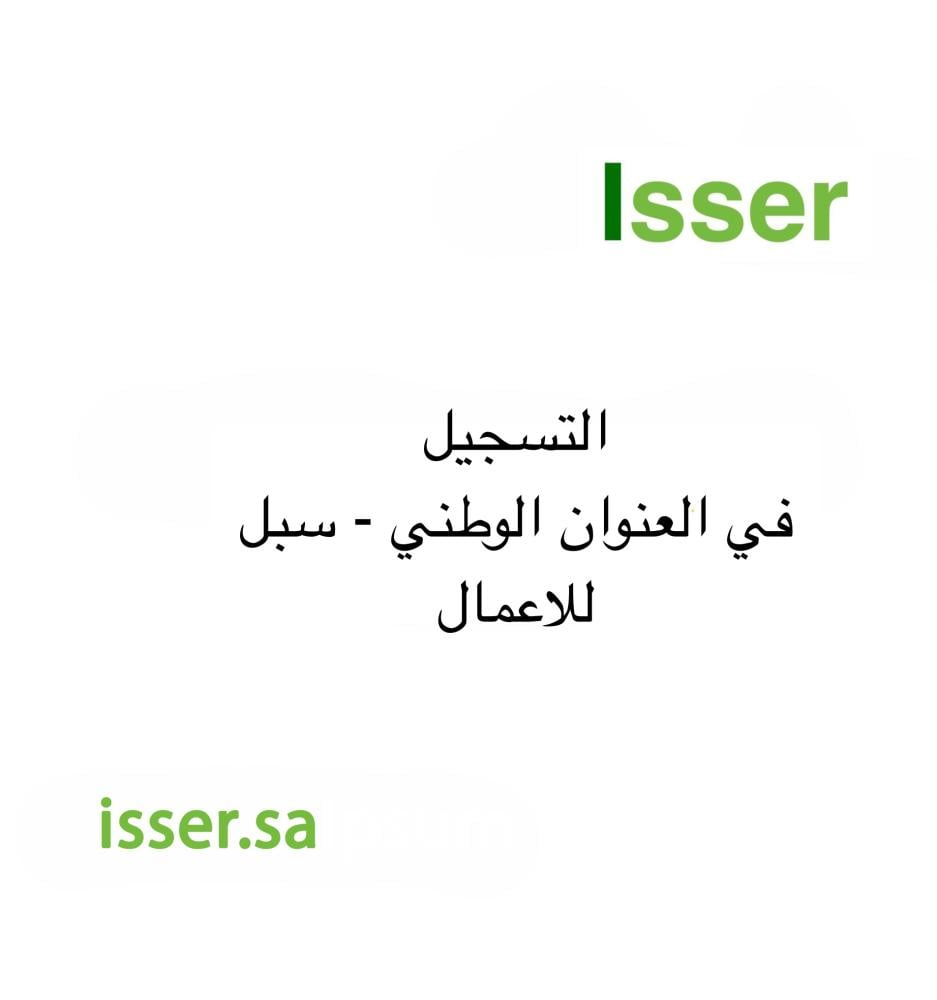 Isser

التسجيل
في العنوان الوطني - سبل
للاعمال

isser.sa